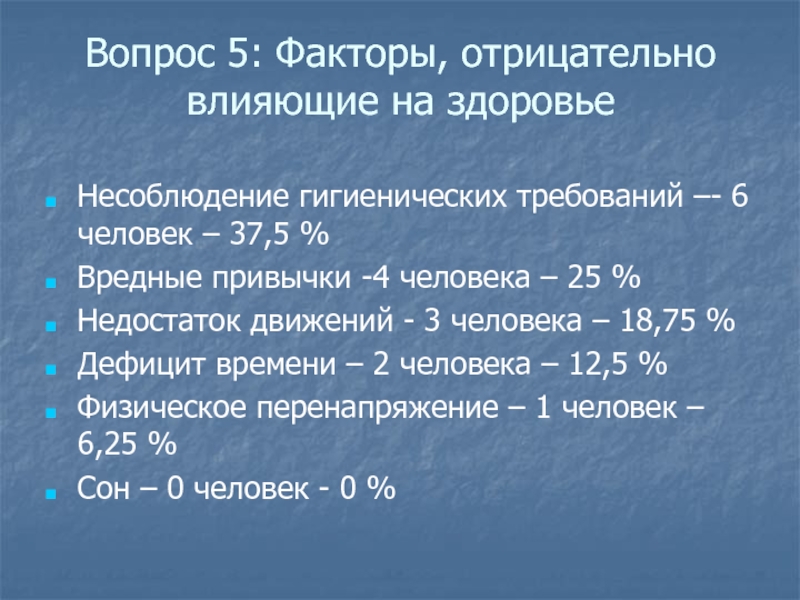 Вопрос 5: Факторы, отрицательно влияющие на здоровье

- Несоблюдение гигиенических требований –- 6 человек – 37,5 %
- Вредные привычки -4 человека – 25 %
- Недостаток движений - 3 человека – 18,75 %
- Дефицит времени – 2 человека – 12,5 %
- Физическое перенапряжение – 1 человек – 6,25 %
- Сон – 0 человек - 0 %